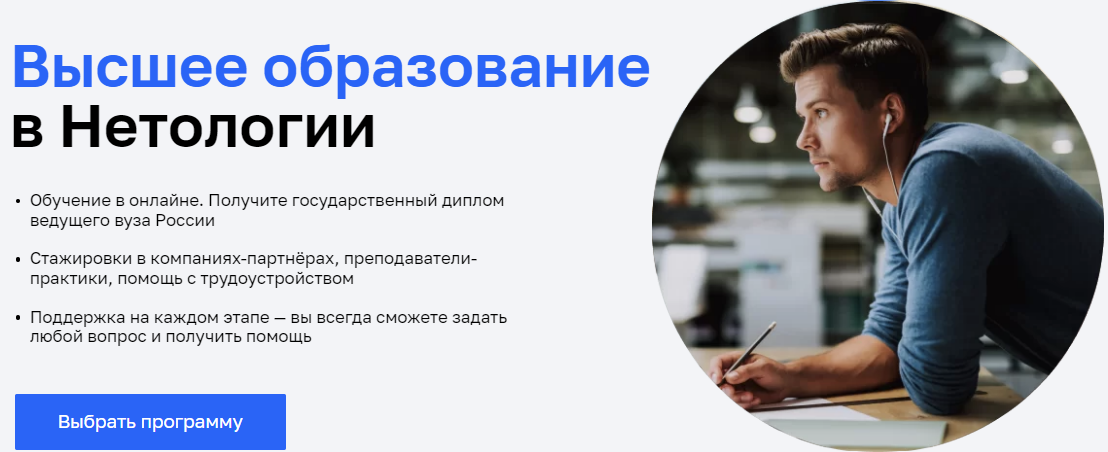 Высшее образование в Нетологии

• Обучение в онлайне. Получите государственный диплом ведущего вуза России

• Стажировки в компаниях-партнёрах, преподаватели-практики, помощь с трудоустройством

• Поддержка на каждом этапе — вы всегда сможете задать любой вопрос и получить помощь

Выбрать программу